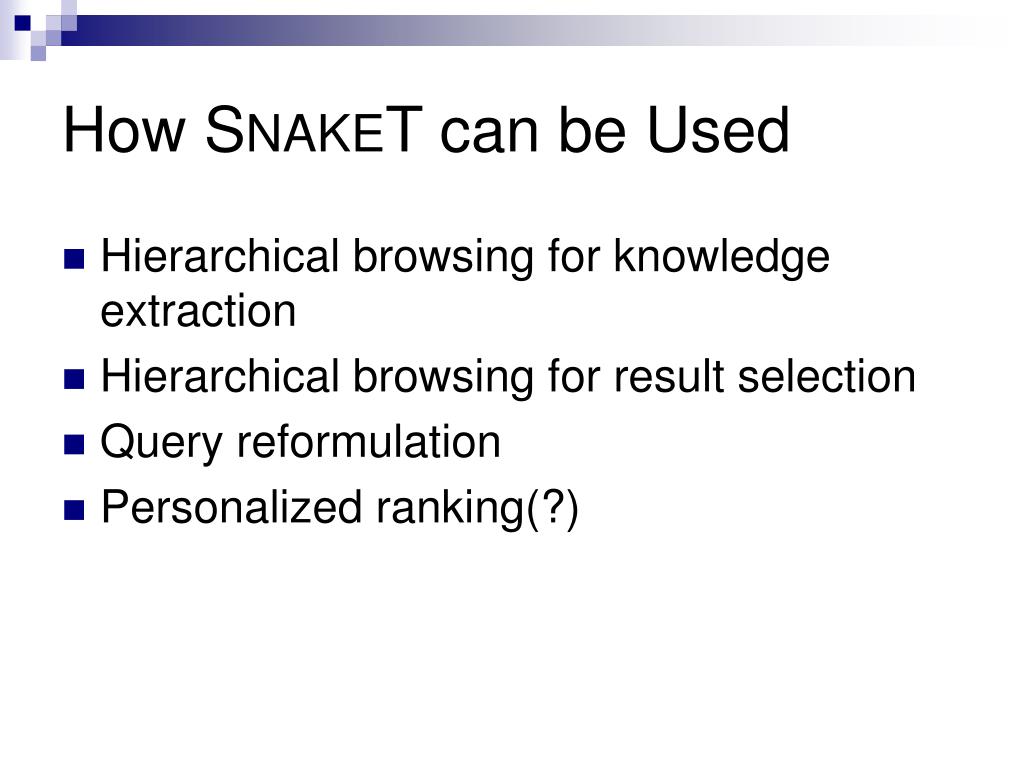 How SNAKET can be Used

- Hierarchical browsing for knowledge extraction
- Hierarchical browsing for result selection
- Query reformulation
- Personalized ranking(?)